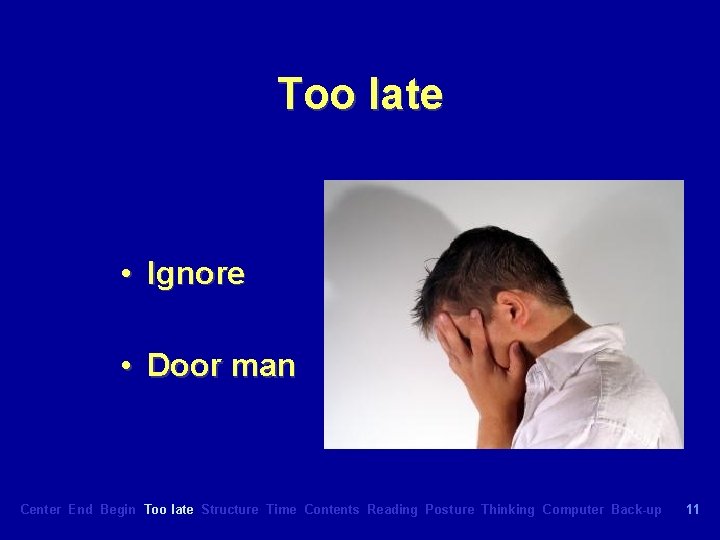 Too late

• Ignore

• Door man

Center End Begin Too late Structure Time Contents Reading Posture Thinking Computer Back-up 11